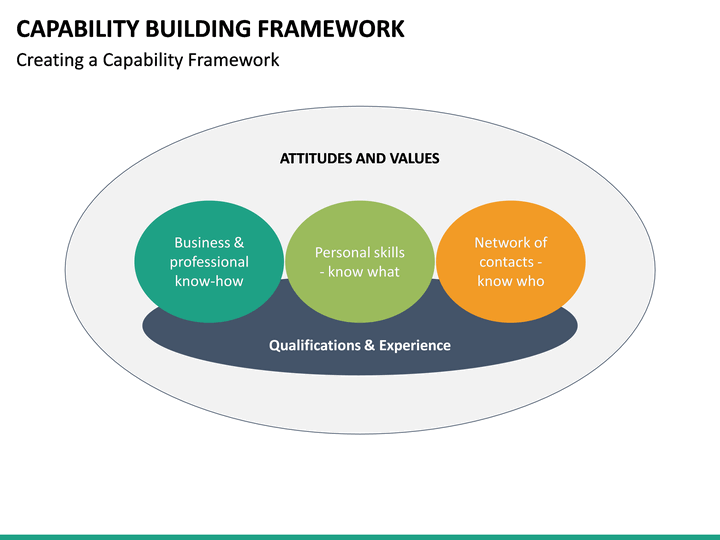 CAPABILITY BUILDING FRAMEWORK

Creating a Capability Framework

ATTITUDES AND VALUES

Business & professional know-how

Personal skills - know what

Network of contacts - know who

Qualifications & Experience